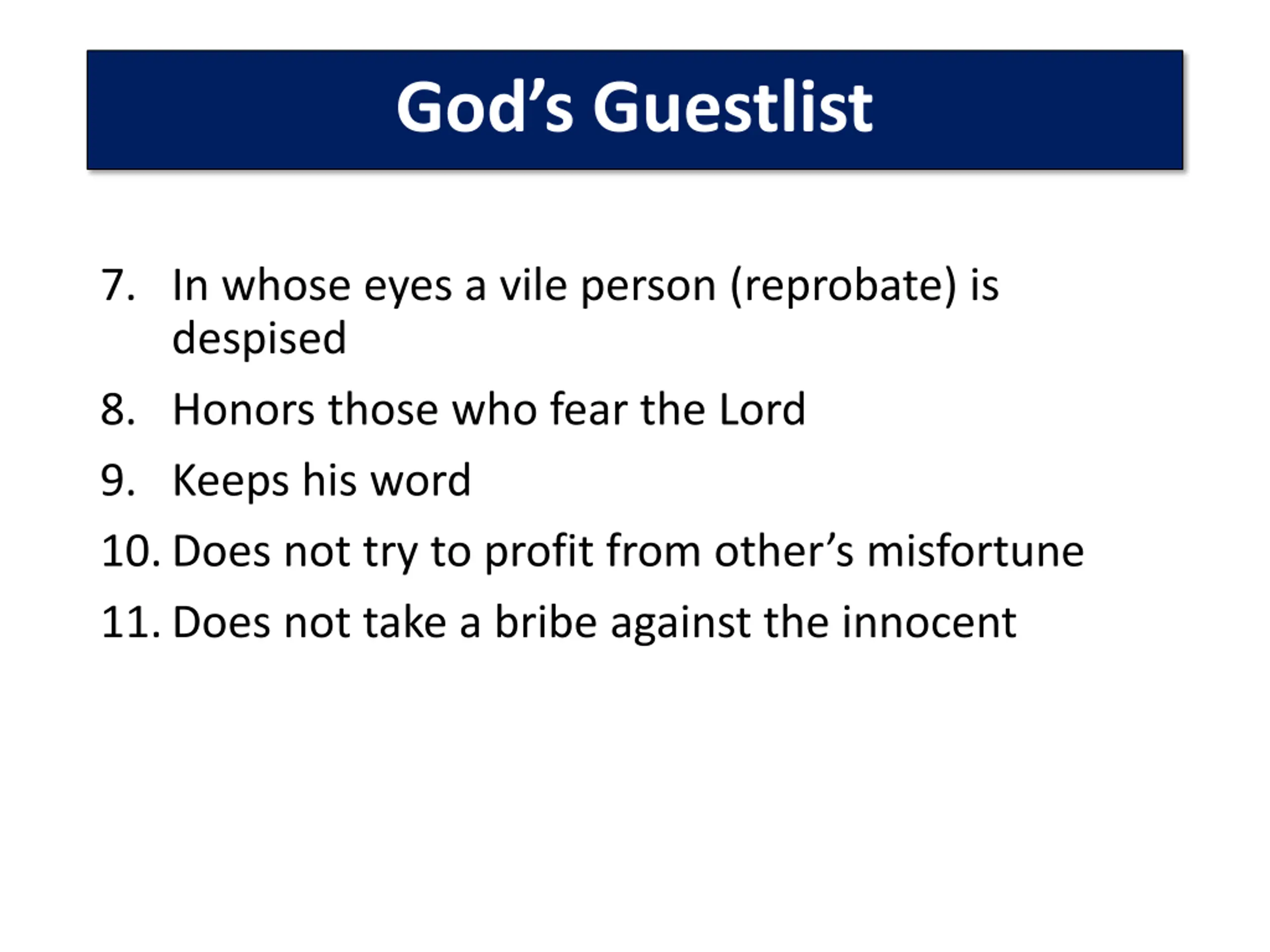 God’s Guestlist

7. In whose eyes a vile person (reprobate) is despised

8. Honors those who fear the Lord

9. Keeps his word

10. Does not try to profit from other’s misfortune

11. Does not take a bribe against the innocent